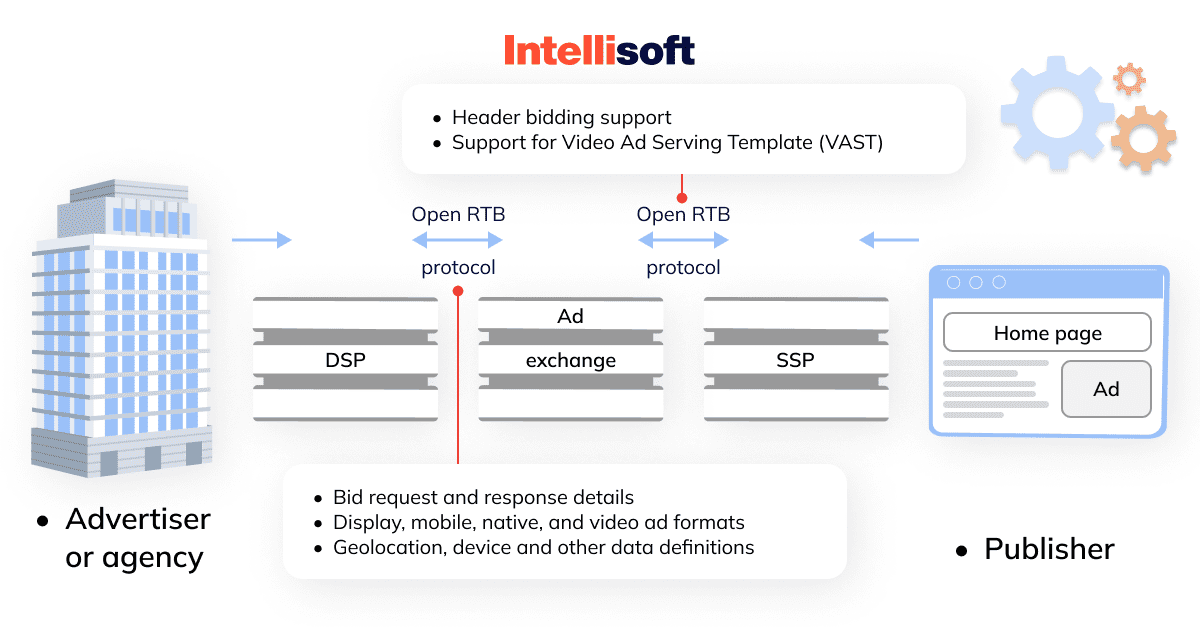 Intellisoft

• Header bidding support
• Support for Video Ad Serving Template (VAST)

Open RTB protocol

Open RTB protocol

DSP

Ad exchange

SSP

Home page

Ad

• Bid request and response details
• Display, mobile, native, and video ad formats
• Geolocation, device and other data definitions

• Advertiser or agency

• Publisher